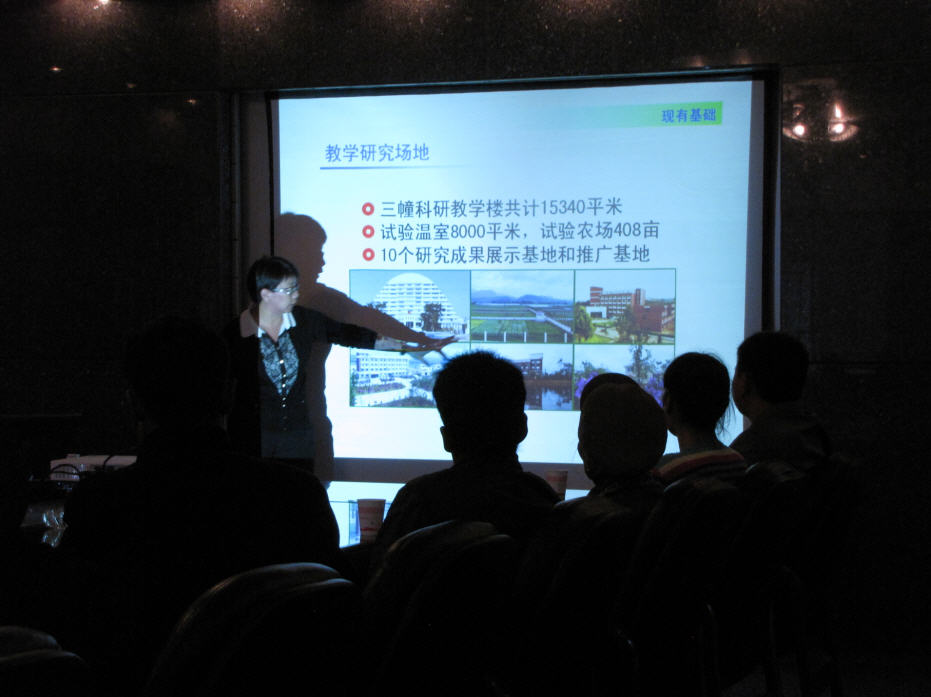 现有基础

教学研究场地

三幢科研教学楼共计15340平米
试验温室8000平米，试验农场408亩
10个研究成果展示基地和推广基地